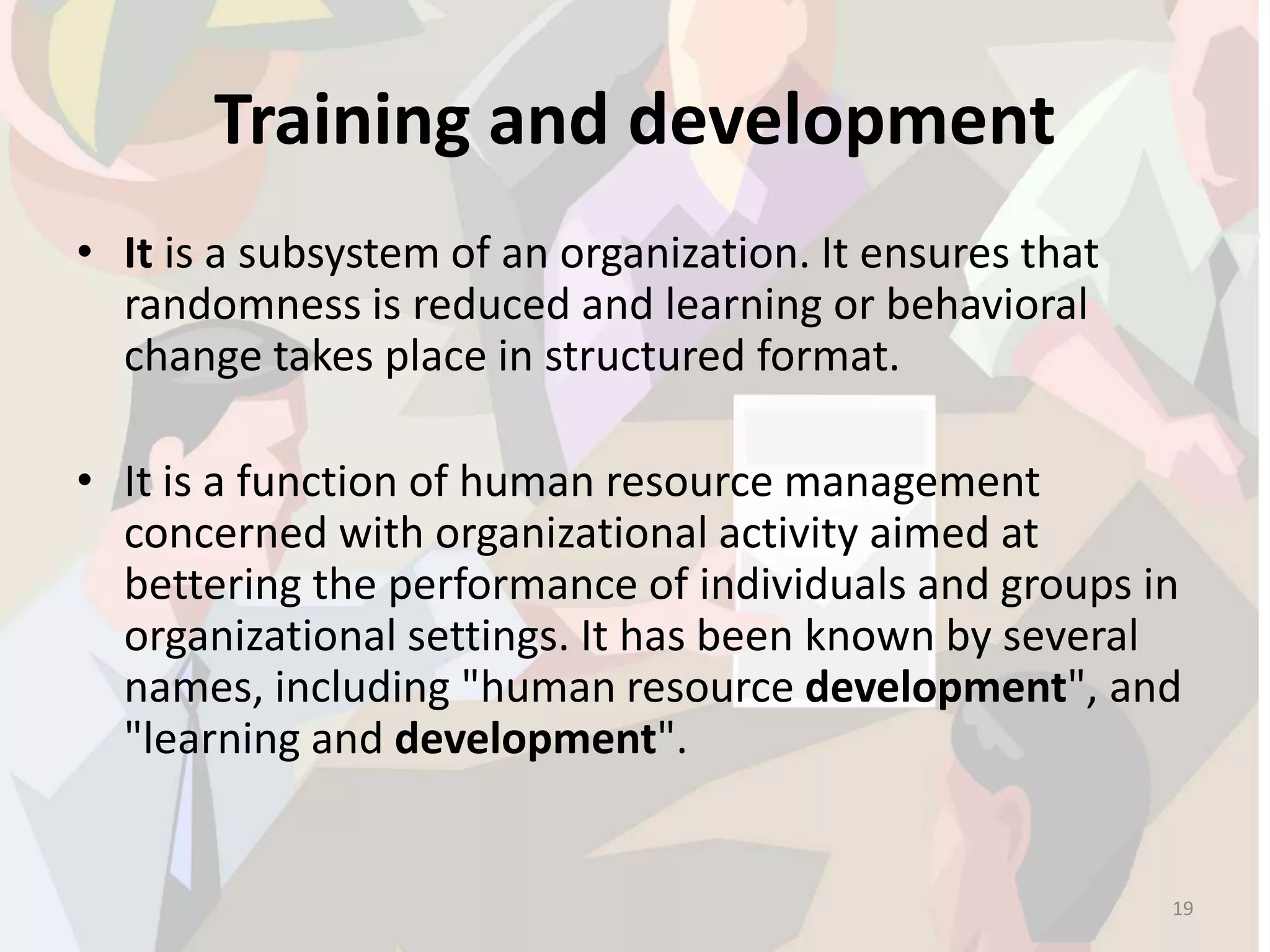 Training and development

• It is a subsystem of an organization. It ensures that randomness is reduced and learning or behavioral change takes place in structured format.

• It is a function of human resource management concerned with organizational activity aimed at bettering the performance of individuals and groups in organizational settings. It has been known by several names, including "human resource development", and "learning and development".

19